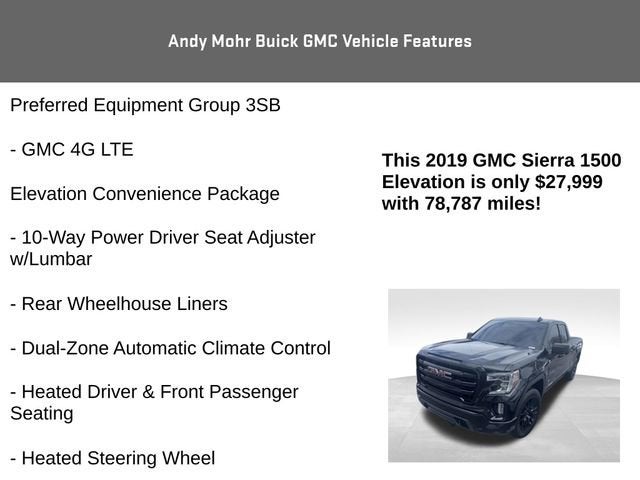 Andy Mohr Buick GMC Vehicle Features

Preferred Equipment Group 3SB

- GMC 4G LTE

Elevation Convenience Package

- 10-Way Power Driver Seat Adjuster w/Lumbar

- Rear Wheelhouse Liners

- Dual-Zone Automatic Climate Control

- Heated Driver & Front Passenger Seating

- Heated Steering Wheel

This 2019 GMC Sierra 1500 Elevation is only $27,999 with 78,787 miles!

GMC